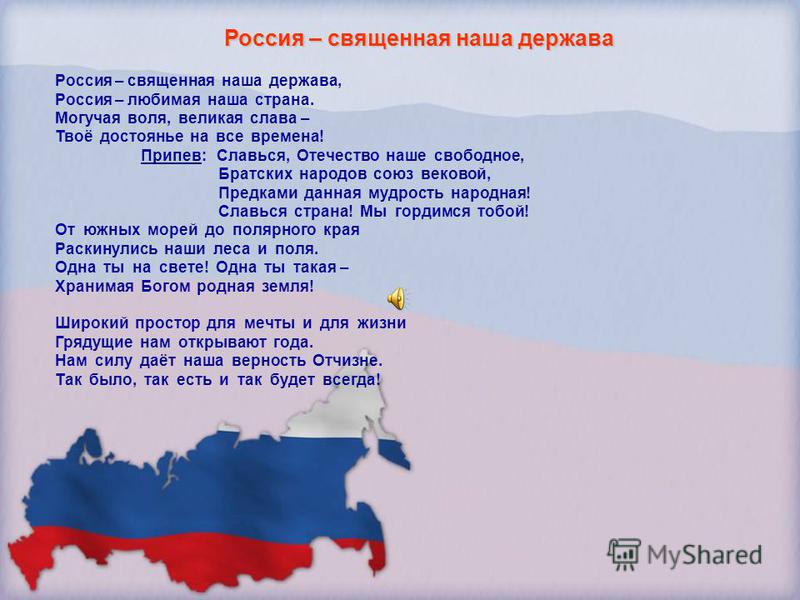 Россия – священная наша держава

Россия – священная наша держава,
Россия – любимая наша страна.
Могучая воля, великая слава –
Твоё достоянье на все времена!
Припев: Славься, Отечество наше свободное,
Братских народов союз вековой,
Предками данная мудрость народная!
Славься страна! Мы гордимся тобой!
От южных морей до полярного края
Раскинулись наши леса и поля.
Одна ты на свете! Одна ты такая –
Хранимая Богом родная земля!

Широкий простор для мечты и для жизни
Грядущие нам открывают года.
Нам силу даёт наша верность Отчизне.
Так было, так есть и так будет всегда!

MyShared